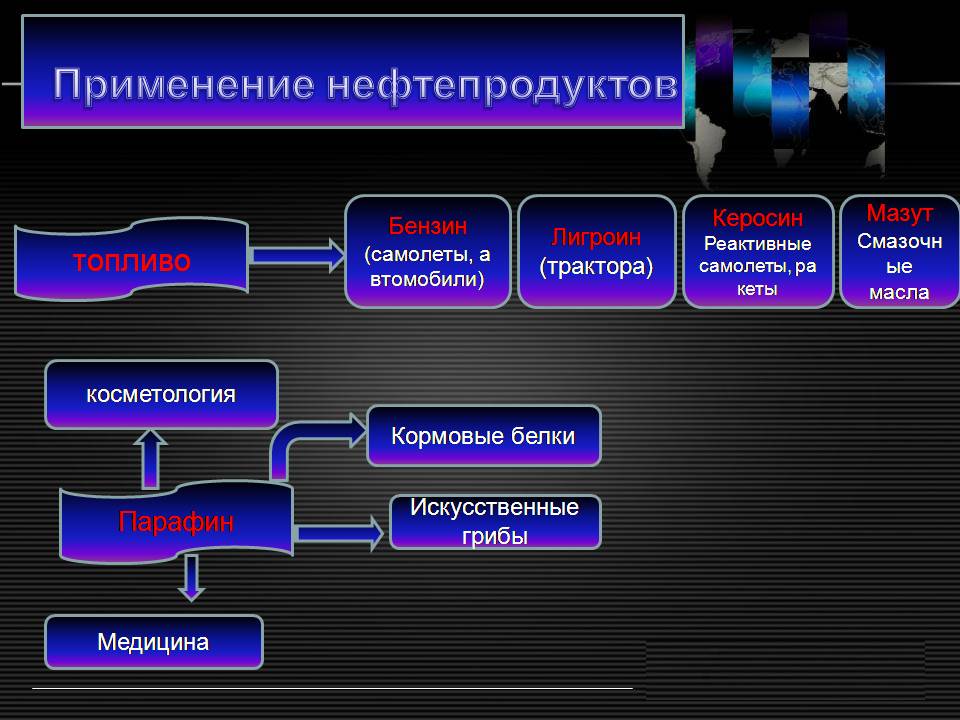 Применение нефтепродуктов

топливо

Бензин (самолеты, а втомобили)

Лигроин (трактора)

Керосин Реактивные самолеты, ра кеты

Мазут Смазочн ые масла

косметология

Кормовые белки

Парафин

Искусственные грибы

Медицина